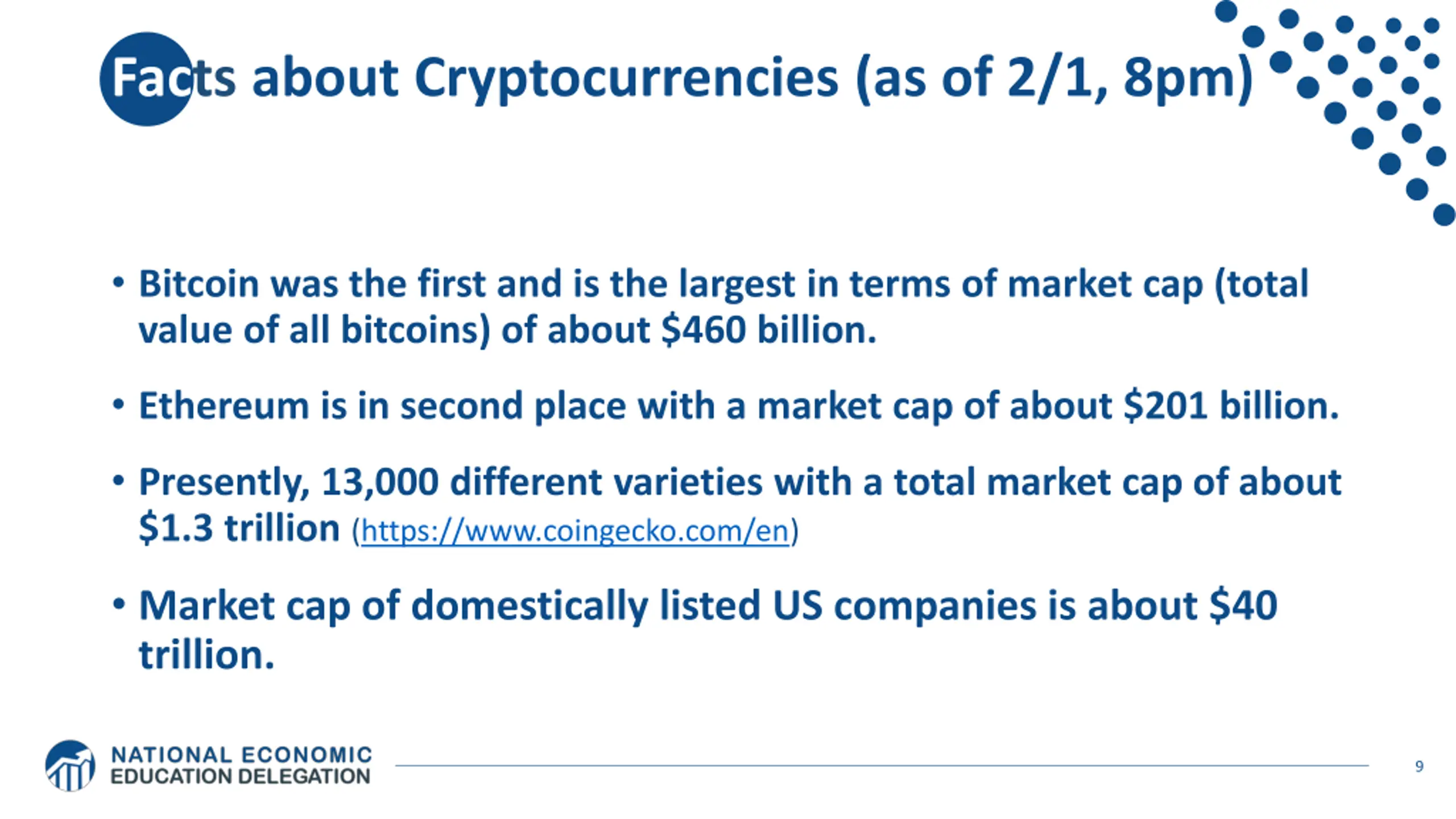 Facts about Cryptocurrencies (as of 2/1, 8pm)

• Bitcoin was the first and is the largest in terms of market cap (total value of all bitcoins) of about \$460 billion.

• Ethereum is in second place with a market cap of about \$201 billion.

• Presently, 13,000 different varieties with a total market cap of about \$1.3 trillion (https://www.coingecko.com/en)

• Market cap of domestically listed US companies is about \$40 trillion.

NATIONAL ECONOMIC EDUCATION DELEGATION

9